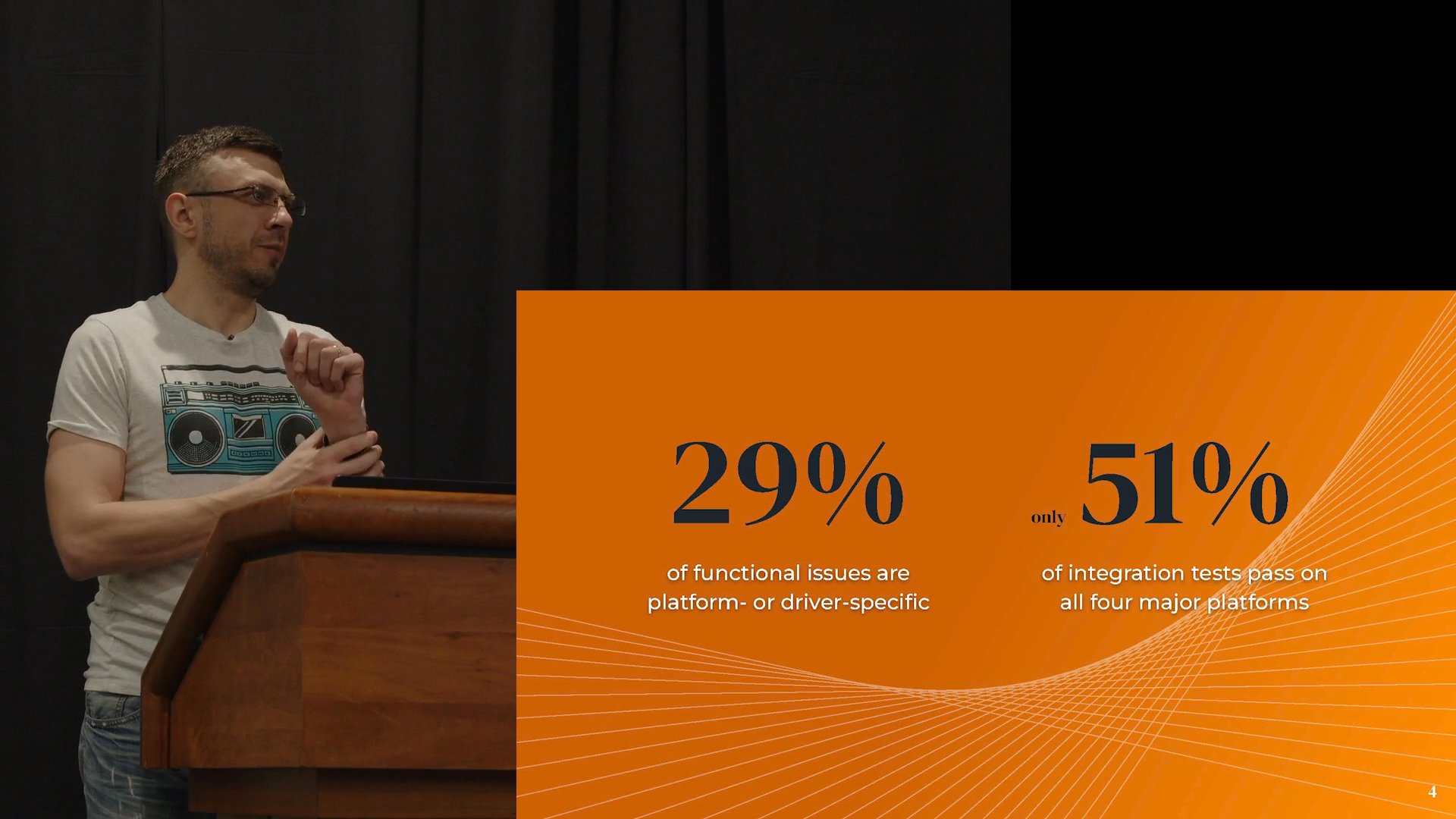 29%

of functional issues are platform- or driver-specific

only 51%

of integration tests pass on all four major platforms

4